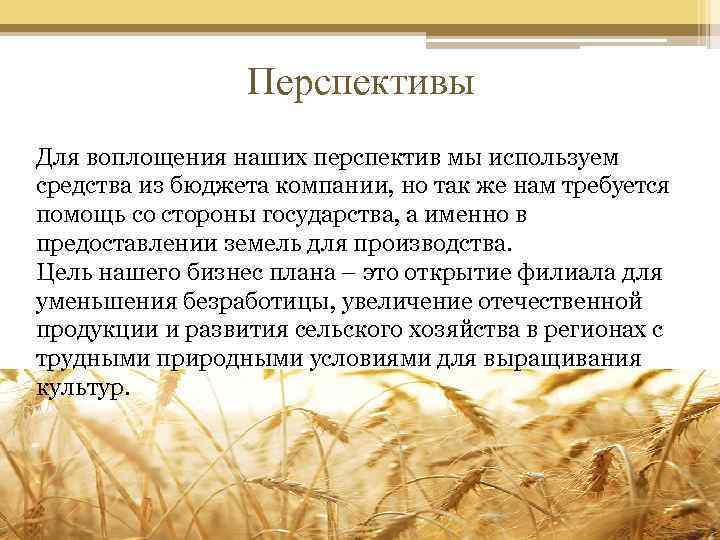 Перспективы

Для воплощения наших перспектив мы используем средства из бюджета компании, но так же нам требуется помощь со стороны государства, а именно в предоставлении земель для производства.
Цель нашего бизнес плана – это открытие филиала для уменьшения безработицы, увеличение отечественной продукции и развития сельского хозяйства в регионах с трудными природными условиями для выращивания культур.